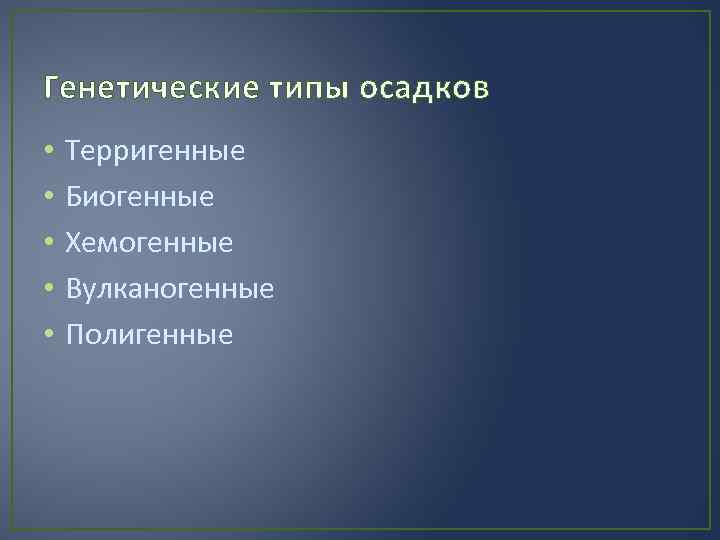 Генетические типы осадков

• Терригенные
• Биогенные
• Хемогенные
• Вулканогенные
• Полигенные